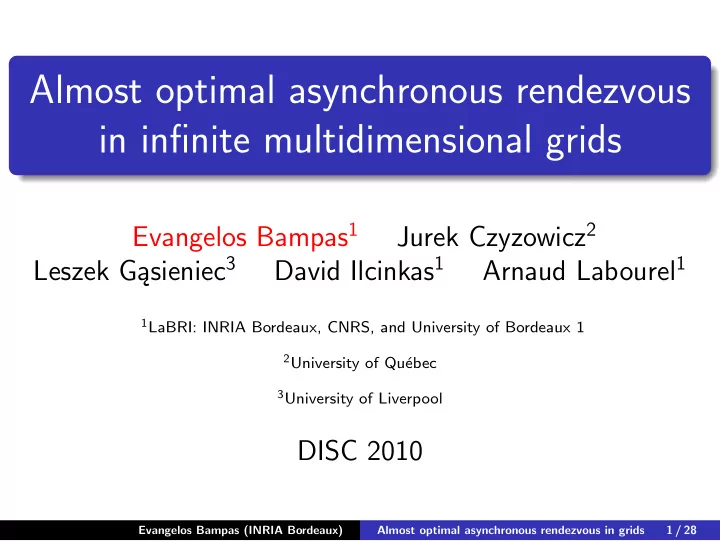 Almost optimal asynchronous rendezvous in infinite multidimensional grids

Evangelos Bampas$^1$ Jurek Czyzowicz$^2$
Leszek Gąsieniec$^3$ David Ilcinkas$^1$ Arnaud Labourel$^1$

$^1$LaBRI: INRIA Bordeaux, CNRS, and University of Bordeaux 1

$^2$University of Québec

$^3$University of Liverpool

DISC 2010

Evangelos Bampas (INRIA Bordeaux) Almost optimal asynchronous rendezvous in grids 1 / 28